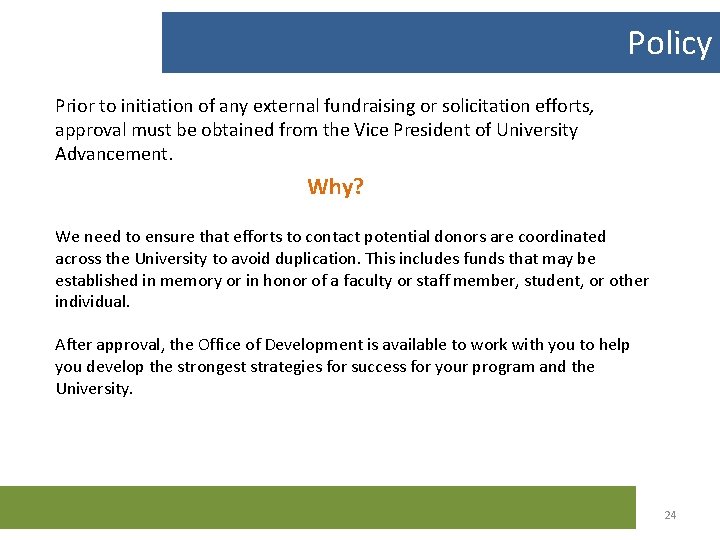 Policy

Prior to initiation of any external fundraising or solicitation efforts, approval must be obtained from the Vice President of University Advancement.

Why?

We need to ensure that efforts to contact potential donors are coordinated across the University to avoid duplication. This includes funds that may be established in memory or in honor of a faculty or staff member, student, or other individual.

After approval, the Office of Development is available to work with you to help you develop the strongest strategies for success for your program and the University.

24